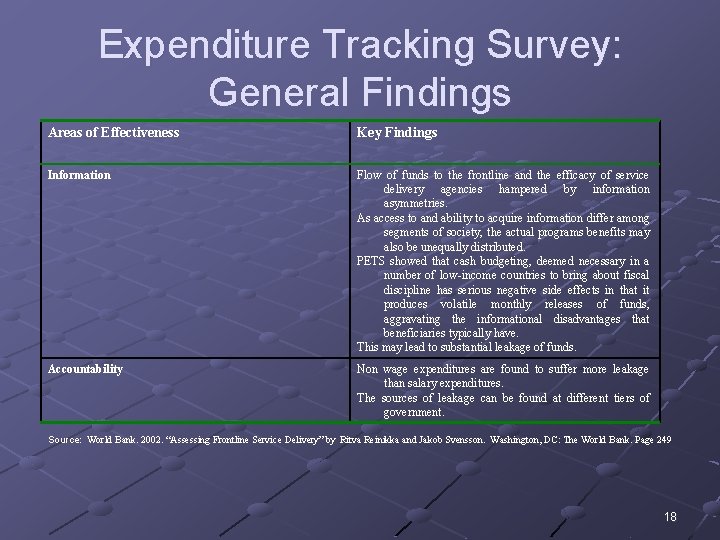 Expenditure Tracking Survey: General Findings

| Areas of Effectiveness | Key Findings |
|---|---|
| Information | Flow of funds to the frontline and the efficacy of service delivery agencies hampered by information asymmetries. As access to and ability to acquire information differ among segments of society, the actual programs benefits may also be unequally distributed. PETS showed that cash budgeting, deemed necessary in a number of low-income countries to bring about fiscal discipline has serious negative side effects in that it produces volatile monthly releases of funds, aggravating the informational disadvantages that beneficiaries typically have. This may lead to substantial leakage of funds. |
| Accountability | Non wage expenditures are found to suffer more leakage than salary expenditures. The sources of leakage can be found at different tiers of government. |

Source: World Bank. 2002. "Assessing Frontline Service Delivery" by Ritva Reinikka and Jakob Svensson. Washington, DC: The World Bank. Page 249

18